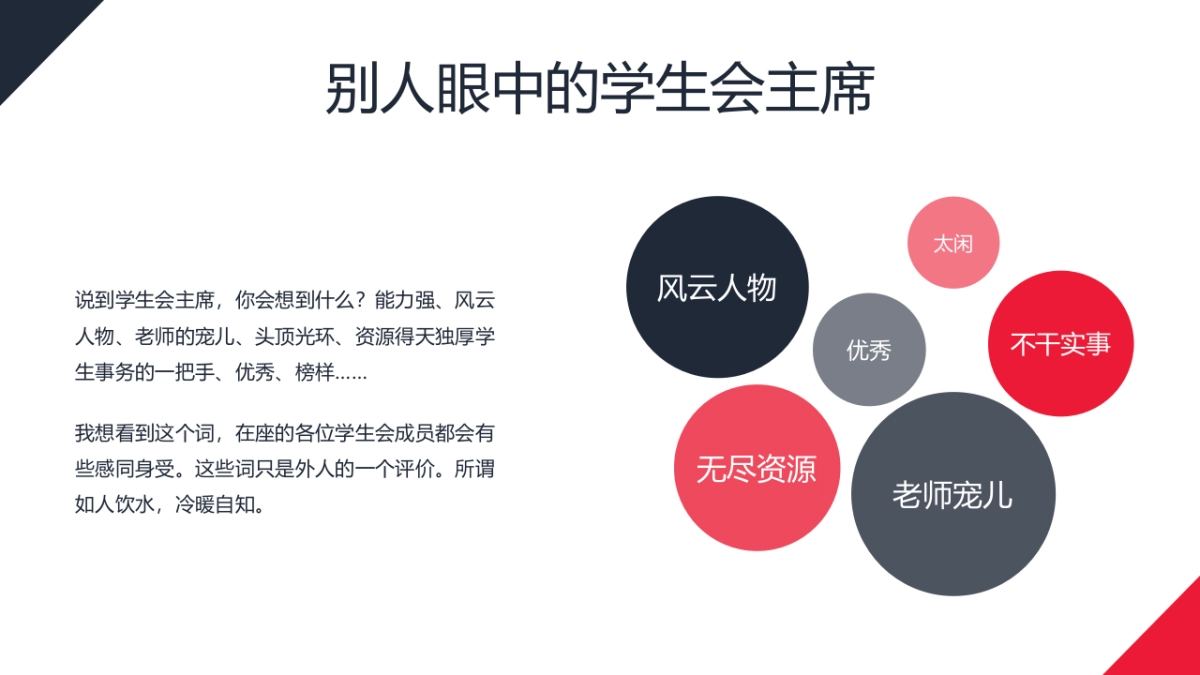 别人眼中的学生会主席

说到学生会主席，你会想到什么？能力强、风云人物、老师的宠儿、头顶光环、资源得天独厚学生事务的一把手、优秀、榜样……

我想看到这个词，在座的各位学生会成员都会有些感同身受。这些词只是外人的一个评价。所谓如人饮水，冷暖自知。

风云人物

太闲

优秀

不干实事

无尽资源

老师宠儿